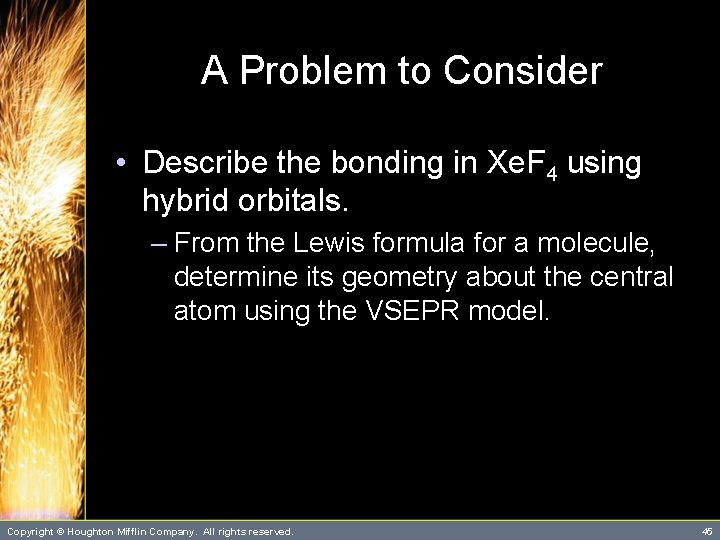 A Problem to Consider

• Describe the bonding in $XeF_4$ using hybrid orbitals.

– From the Lewis formula for a molecule, determine its geometry about the central atom using the VSEPR model.

Copyright © Houghton Mifflin Company. All rights reserved.

45